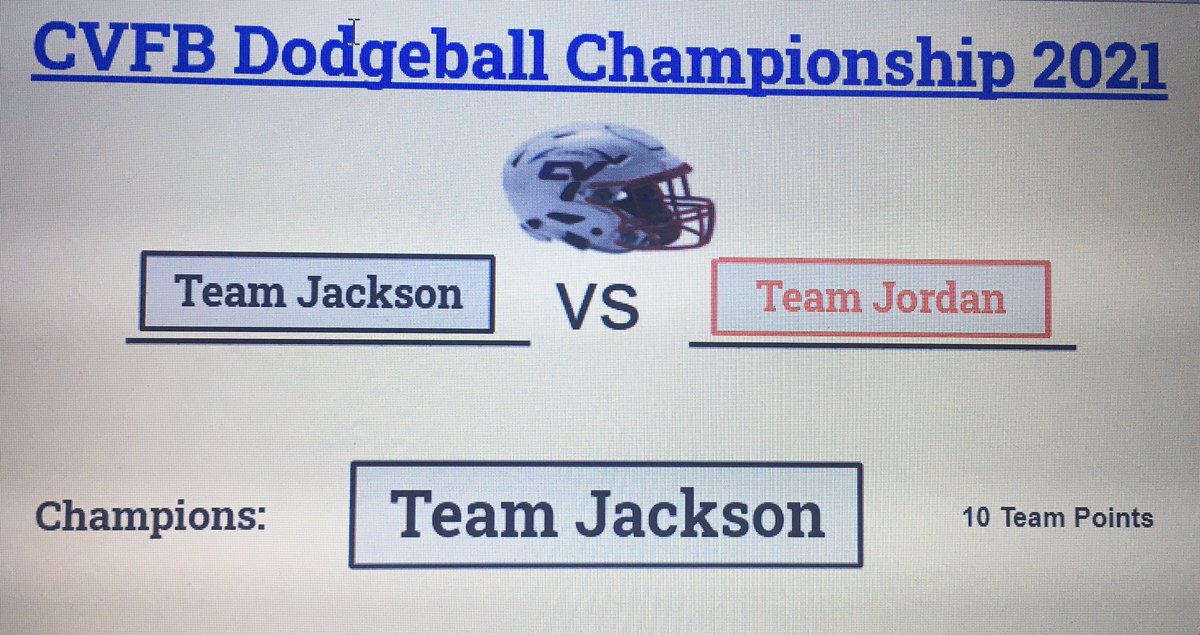 CVFB Dodgeball Championship 2021

CV

Team Jackson

VS

Team Jordan

Champions:

Team Jackson

10 Team Points